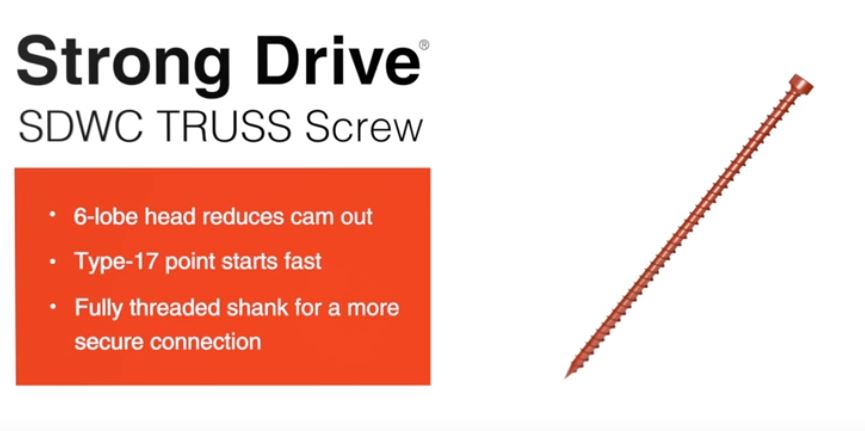 Strong Drive®
SDWC TRUSS Screw

• 6-lobe head reduces cam out
• Type-17 point starts fast
• Fully threaded shank for a more secure connection